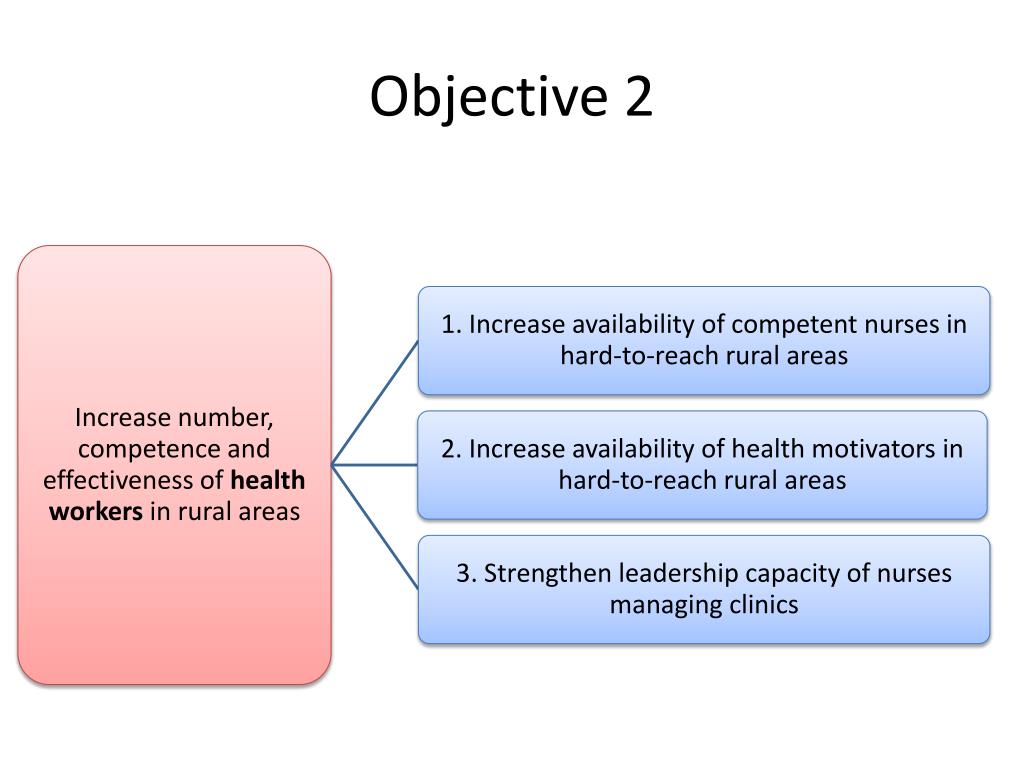 Objective 2

Increase number, competence and effectiveness of health workers in rural areas

1. Increase availability of competent nurses in hard-to-reach rural areas

2. Increase availability of health motivators in hard-to-reach rural areas

3. Strengthen leadership capacity of nurses managing clinics